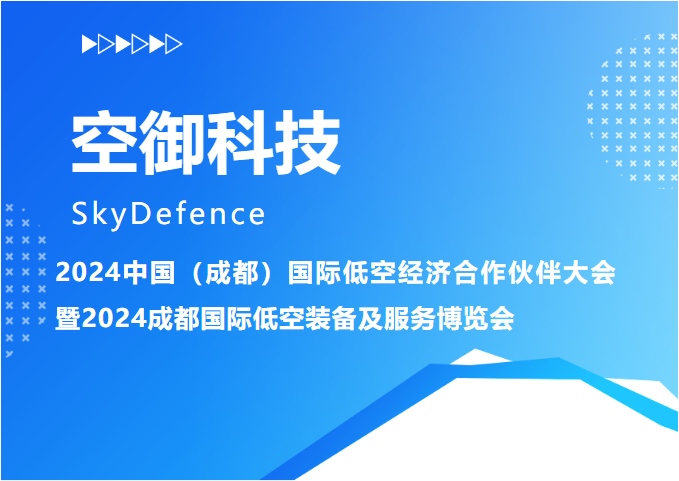 空御科技

SkyDefence

2024中国（成都）国际低空经济合作伙伴大会
暨2024成都国际低空装备及服务博览会